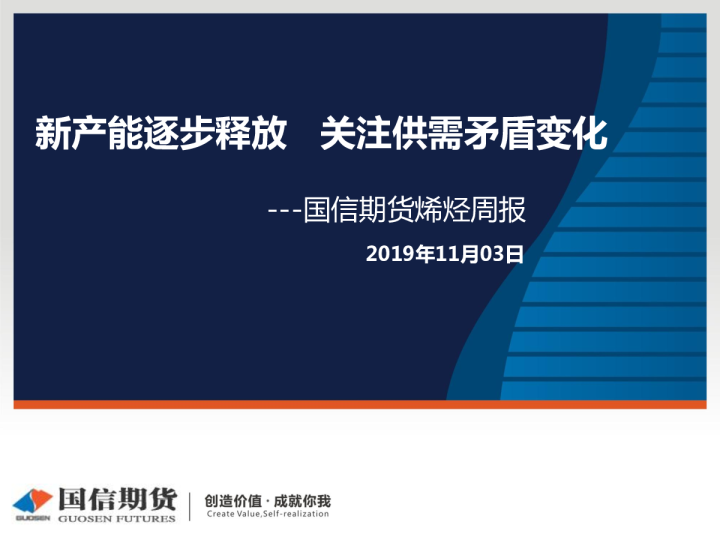 新产能逐步释放　关注供需矛盾变化

---国信期货烯烃周报

2019年11月03日

GUOSEN 国信期货 GUOSEN FUTURES

创造价值 · 成就你我
Create Value,Self-realization